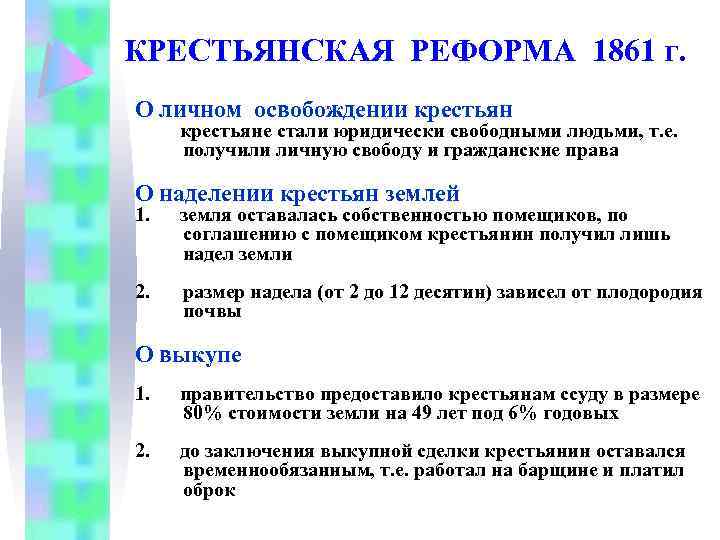 КРЕСТЬЯНСКАЯ РЕФОРМА 1861 г.

О личном освобождении крестьян

крестьяне стали юридически свободными людьми, т.е. получили личную свободу и гражданские права

О наделении крестьян землей

1. земля оставалась собственностью помещиков, по соглашению с помещиком крестьянин получил лишь надел земли

2. размер надела (от 2 до 12 десятин) зависел от плодородия почвы

О выкупе

1. правительство предоставило крестьянам ссуду в размере 80% стоимости земли на 49 лет под 6% годовых

2. до заключения выкупной сделки крестьянин оставался временнообязанным, т.е. работал на барщине и платил оброк